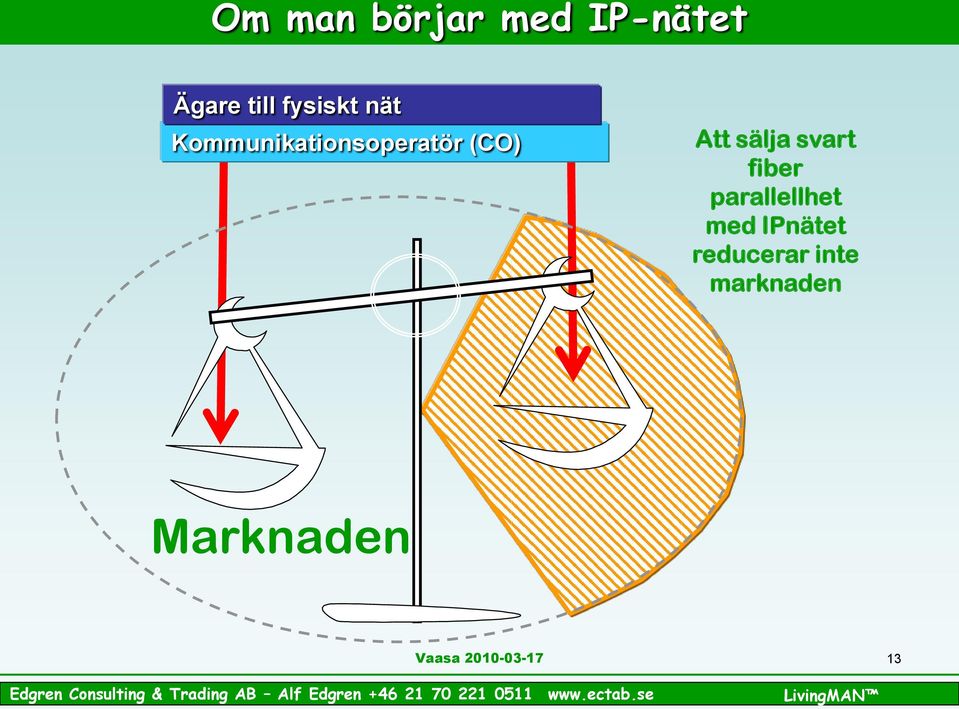 Om man börjar med IP-nätet

Ägare till fysiskt nät

Kommunikationsoperatör (CO)

Att sälja svart fiber parallellhet med IPnätet reducerar inte marknaden

Marknaden

Vaasa 2010-03-17

13

Edgren Consulting & Trading AB – Alf Edgren +46 21 70 221 0511 www.ectab.se

LivingMAN™